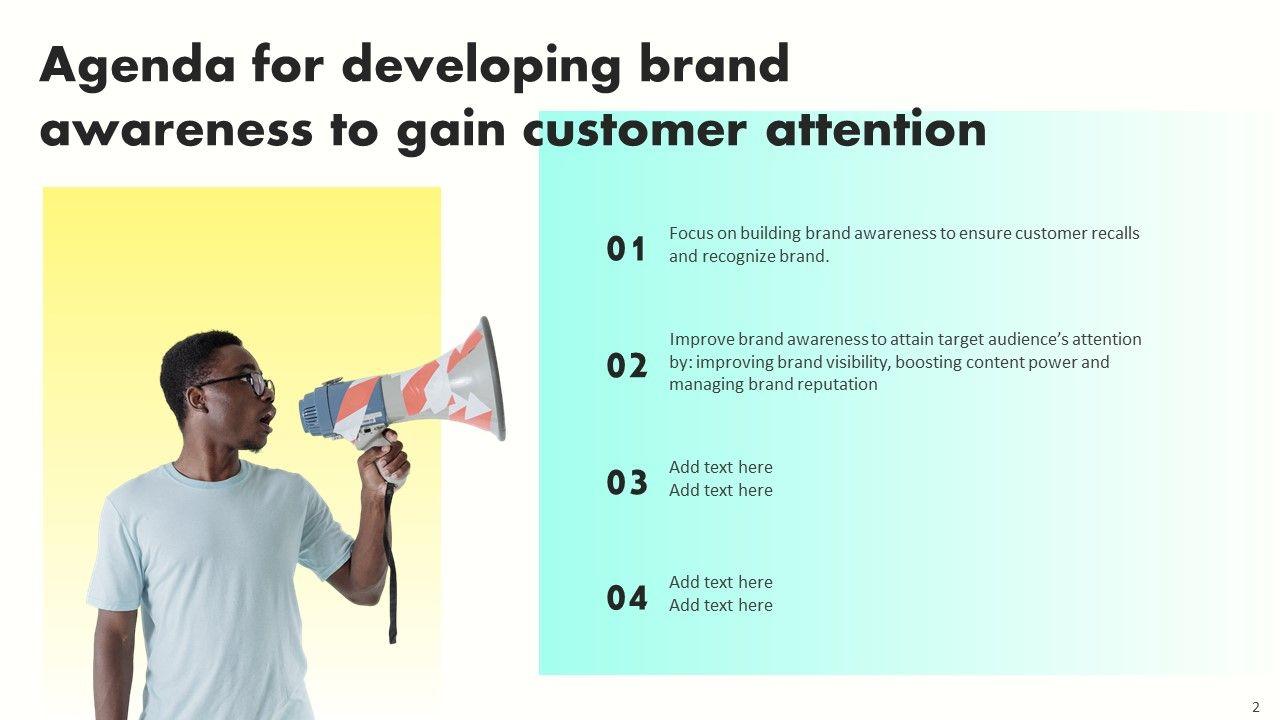 Agenda for developing brand awareness to gain customer attention

01
Focus on building brand awareness to ensure customer recalls and recognize brand.

02
Improve brand awareness to attain target audience's attention by: improving brand visibility, boosting content power and managing brand reputation

03
Add text here
Add text here

04
Add text here
Add text here

2